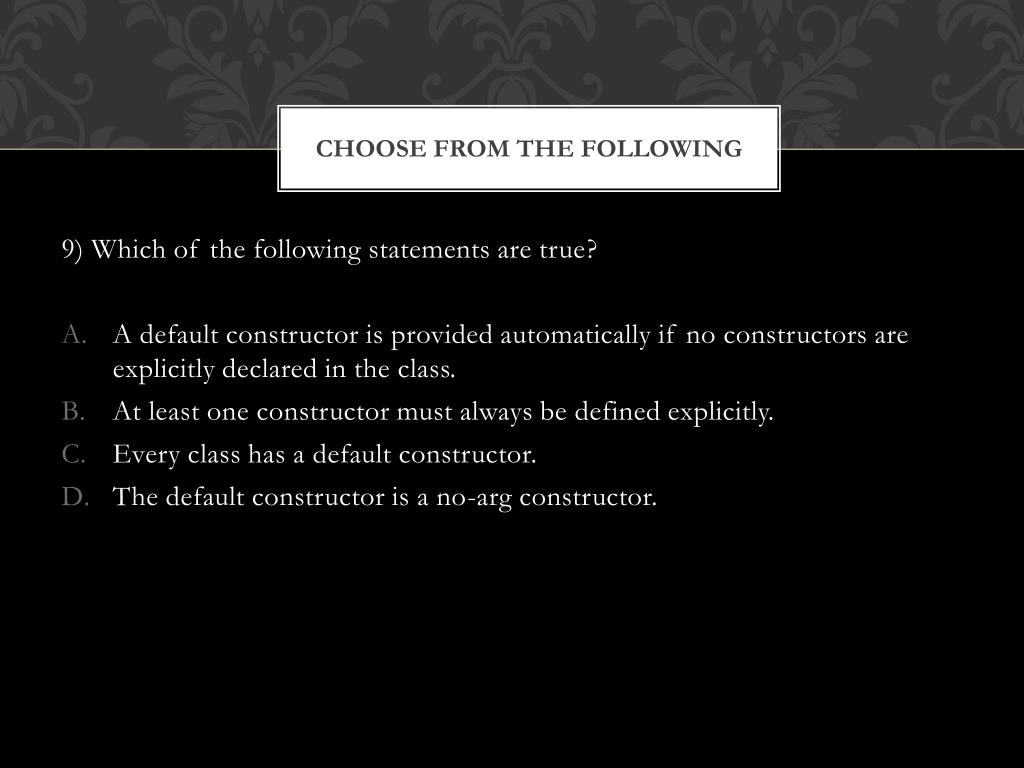 CHOOSE FROM THE FOLLOWING

9) Which of the following statements are true?

A. A default constructor is provided automatically if no constructors are explicitly declared in the class.
B. At least one constructor must always be defined explicitly.
C. Every class has a default constructor.
D. The default constructor is a no-arg constructor.